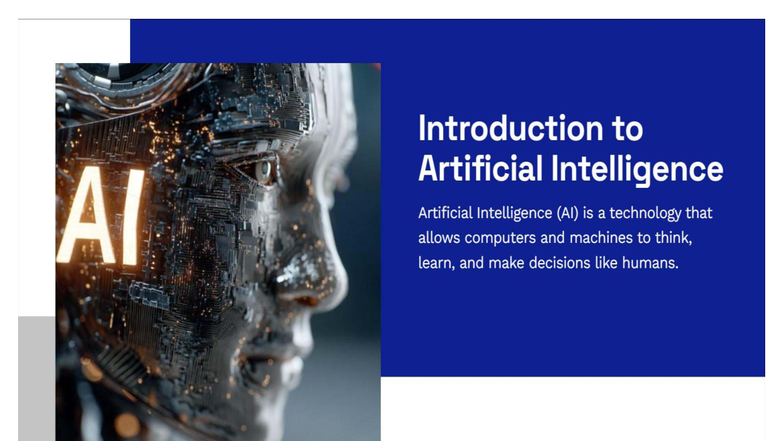 AI

Introduction to Artificial Intelligence

Artificial Intelligence (AI) is a technology that allows computers and machines to think, learn, and make decisions like humans.